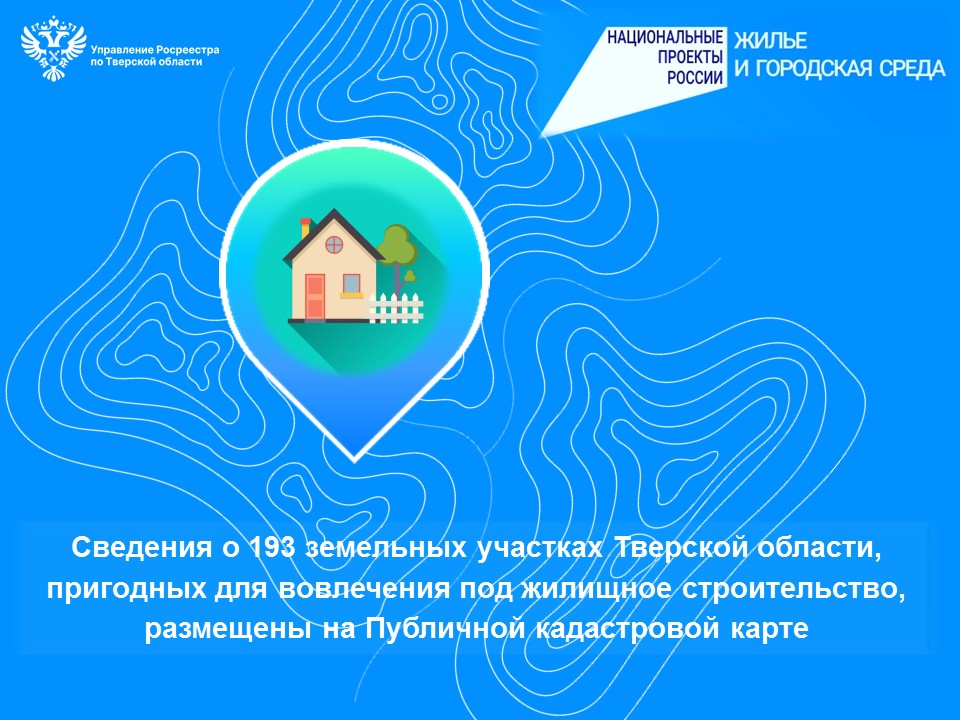 Управление Росреестра по Тверской области

НАЦИОНАЛЬНЫЕ ПРОЕКТЫ РОССИИ

ЖИЛЬЕ И ГОРОДСКАЯ СРЕДА

Сведения о 193 земельных участках Тверской области, пригодных для вовлечения под жилищное строительство, размещены на Публичной кадастровой карте